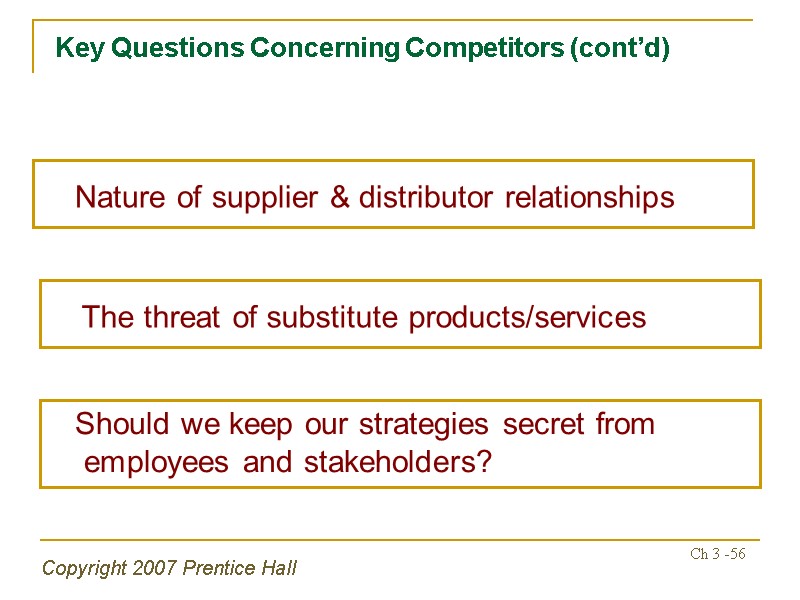 Key Questions Concerning Competitors (cont'd)

Nature of supplier & distributor relationships

The threat of substitute products/services

Should we keep our strategies secret from employees and stakeholders?

Copyright 2007 Prentice Hall

Ch 3 -56